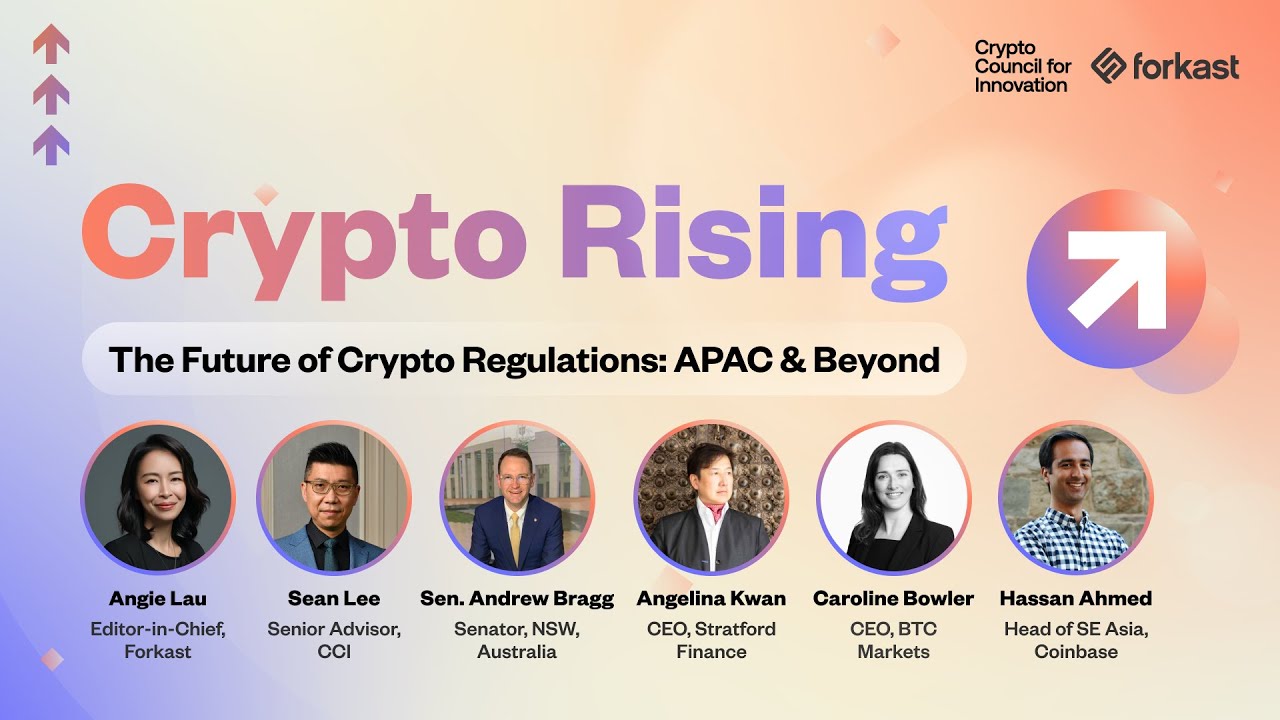 Crypto Council for Innovation

forkast

Crypto Rising

The Future of Crypto Regulations: APAC & Beyond

Angie Lau
Editor-in-Chief, Forkast

Sean Lee
Senior Advisor, CCI

Sen. Andrew Bragg
Senator, NSW, Australia

Angelina Kwan
CEO, Stratford Finance

Caroline Bowler
CEO, BTC Markets

Hassan Ahmed
Head of SE Asia, Coinbase